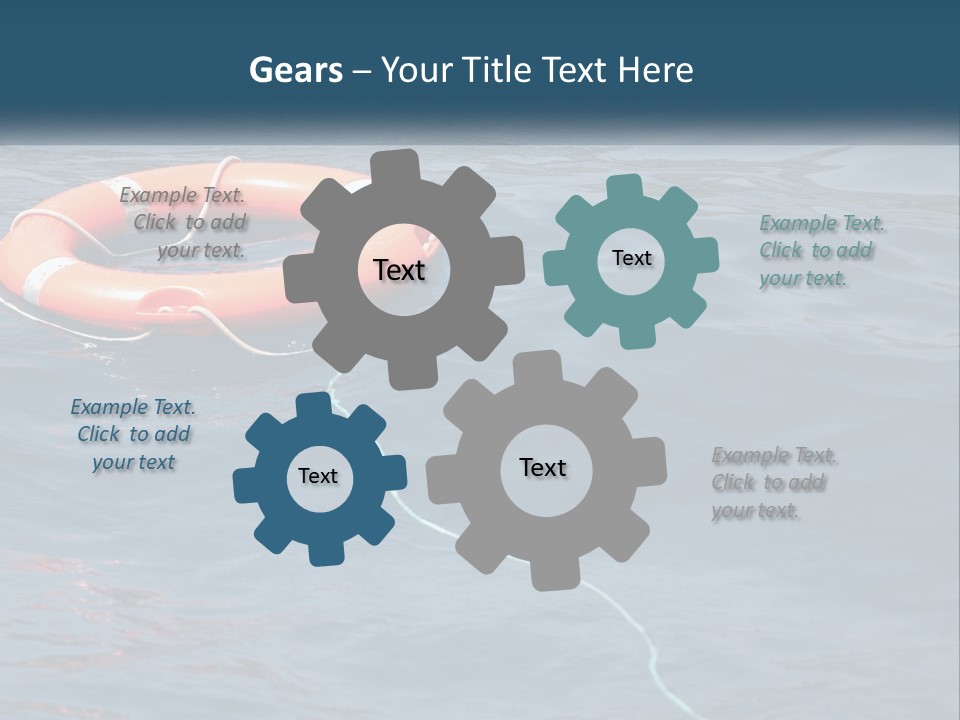 Gears – Your Title Text Here

Example Text. Click to add your text.

Text

Text

Example Text. Click to add your text.

Example Text. Click to add your text

Text

Text

Example Text. Click to add your text.